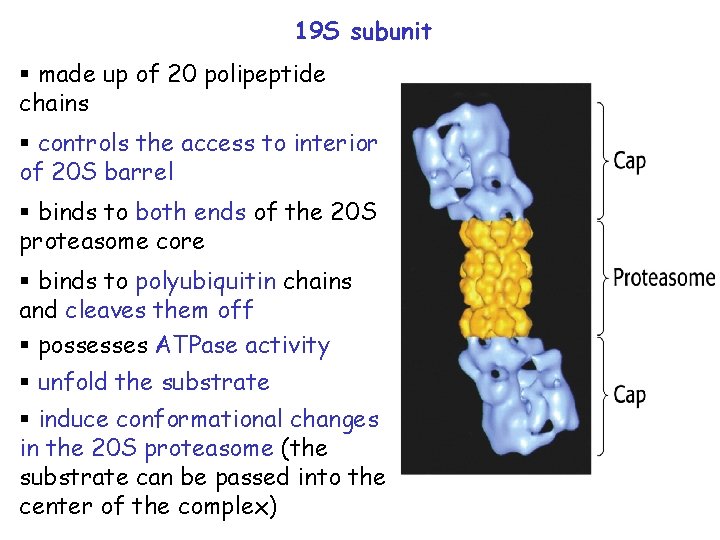 19S subunit

▪ made up of 20 polipeptide chains

▪ controls the access to interior of 20S barrel

▪ binds to both ends of the 20S proteasome core

▪ binds to polyubiquitin chains and cleaves them off

▪ possesses ATPase activity

▪ unfold the substrate

▪ induce conformational changes in the 20S proteasome (the substrate can be passed into the center of the complex)

Cap

Proteasome

Cap